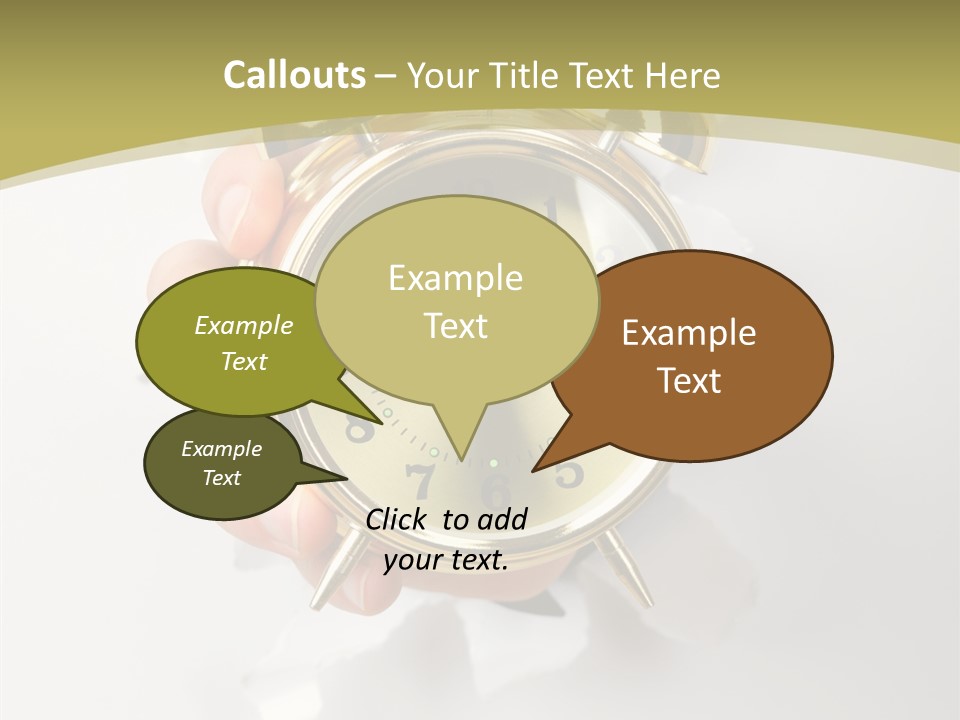 Callouts – Your Title Text Here

Example Text

Example Text

Example Text

Example Text

Click to add your text.